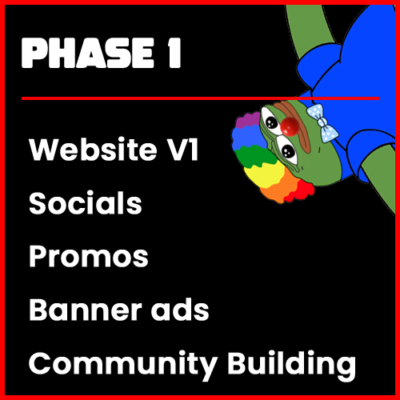 PHASE 1

Website V1

Socials

Promos

Banner ads

Community Building